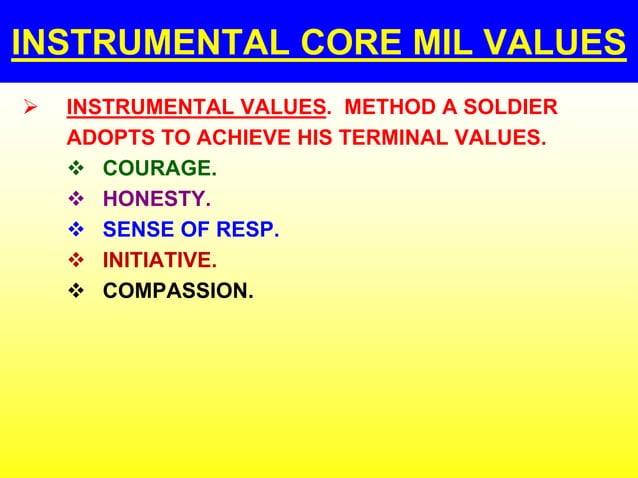 INSTRUMENTAL CORE MIL VALUES

➢ INSTRUMENTAL VALUES. METHOD A SOLDIER ADOPTS TO ACHIEVE HIS TERMINAL VALUES.

❖ COURAGE.
❖ HONESTY.
❖ SENSE OF RESP.
❖ INITIATIVE.
❖ COMPASSION.